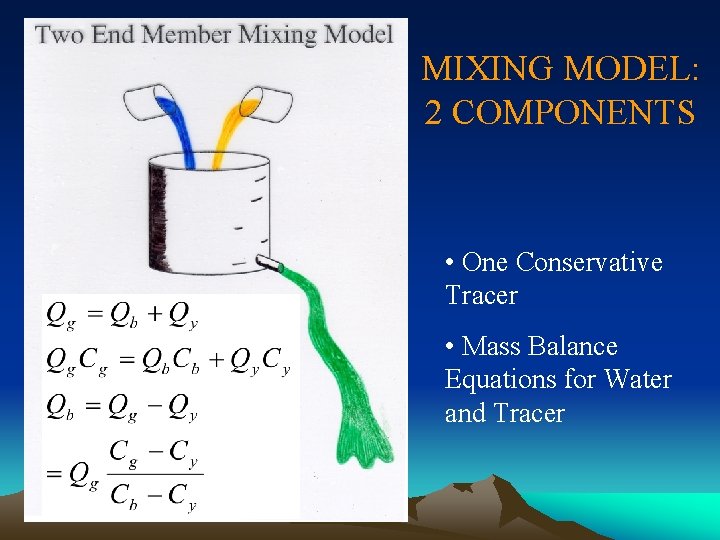 Two End Member Mixing Model

$Q_g = Q_b + Q_y$

$Q_g C_g = Q_b C_b + Q_y C_y$

$Q_b = Q_g - Q_y$

$= Q_g \frac{C_g - C_y}{C_b - C_y}$

MIXING MODEL: 2 COMPONENTS

• One Conservative Tracer

• Mass Balance Equations for Water and Tracer